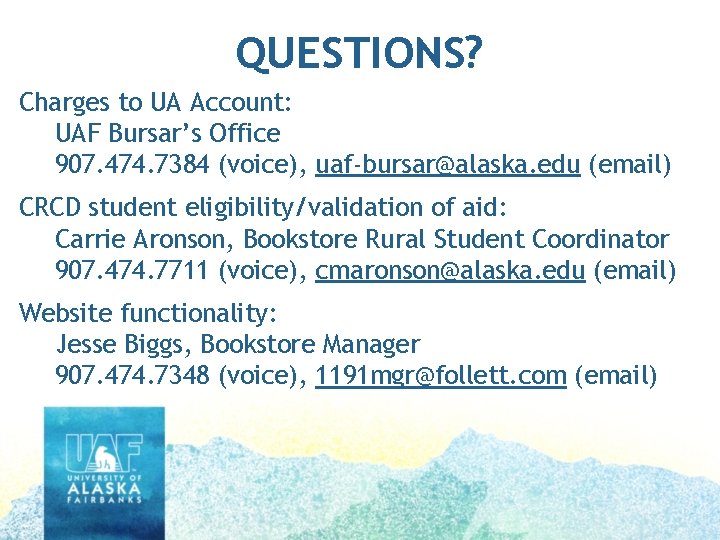 QUESTIONS?

Charges to UA Account:
UAF Bursar's Office
907.474.7384 (voice), uaf-bursar@alaska.edu (email)

CRCD student eligibility/validation of aid:
Carrie Aronson, Bookstore Rural Student Coordinator
907.474.7711 (voice), cmaronson@alaska.edu (email)

Website functionality:
Jesse Biggs, Bookstore Manager
907.474.7348 (voice), 1191mgr@follett.com (email)

UAF
UNIVERSITY OF
ALASKA
FAIRBANKS